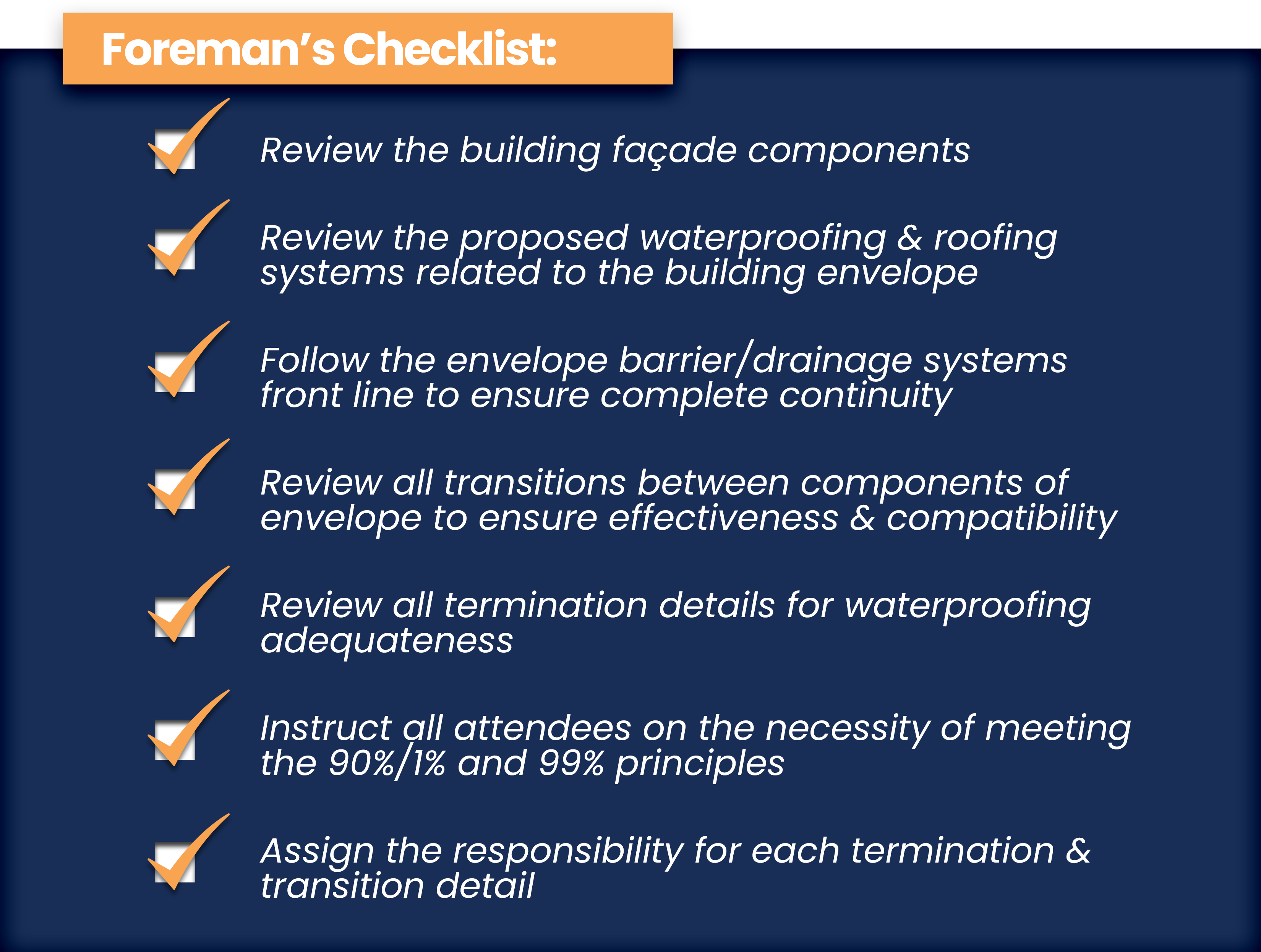 Foreman's Checklist:

Review the building façade components

Review the proposed waterproofing & roofing systems related to the building envelope

Follow the envelope barrier/drainage systems front line to ensure complete continuity

Review all transitions between components of envelope to ensure effectiveness & compatibility

Review all termination details for waterproofing adequateness

Instruct all attendees on the necessity of meeting the 90%/1% and 99% principles

Assign the responsibility for each termination & transition detail